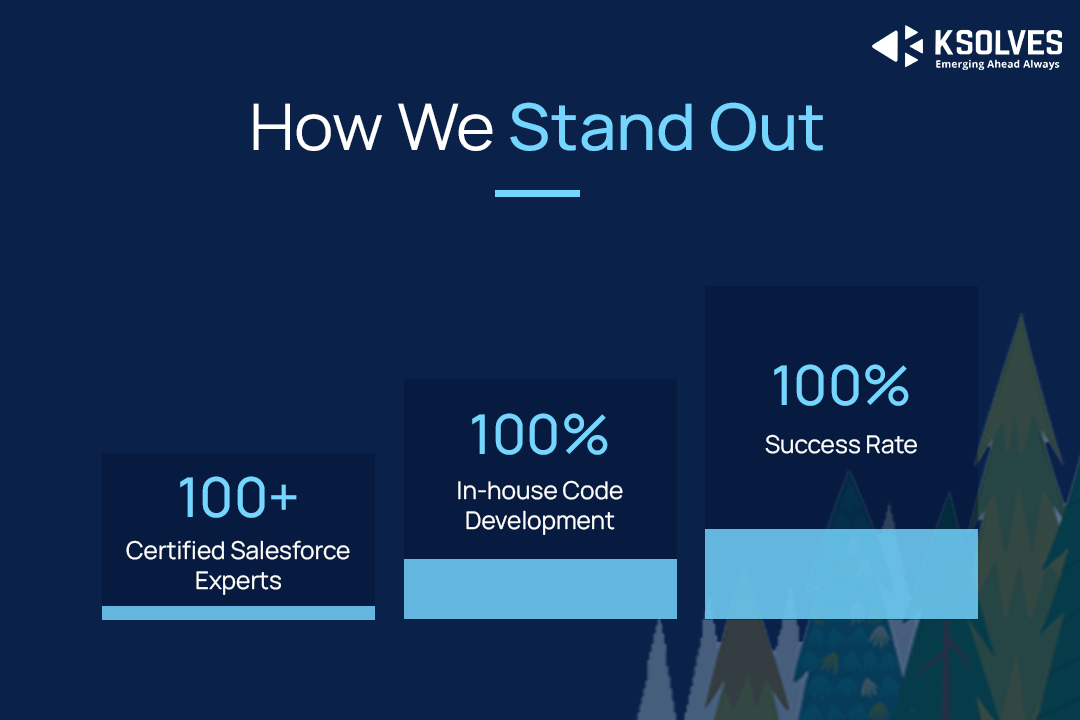 KSOLVES
Emerging Ahead Always

How We Stand Out

100+
Certified Salesforce Experts

100%
In-house Code Development

100%
Success Rate